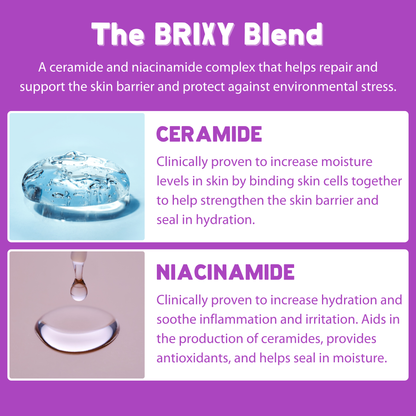 The BRIXY Blend

A ceramide and niacinamide complex that helps repair and support the skin barrier and protect against environmental stress.

CERAMIDE

Clinically proven to increase moisture levels in skin by binding skin cells together to help strengthen the skin barrier and seal in hydration.

NIACINAMIDE

Clinically proven to increase hydration and soothe inflammation and irritation. Aids in the production of ceramides, provides antioxidants, and helps seal in moisture.